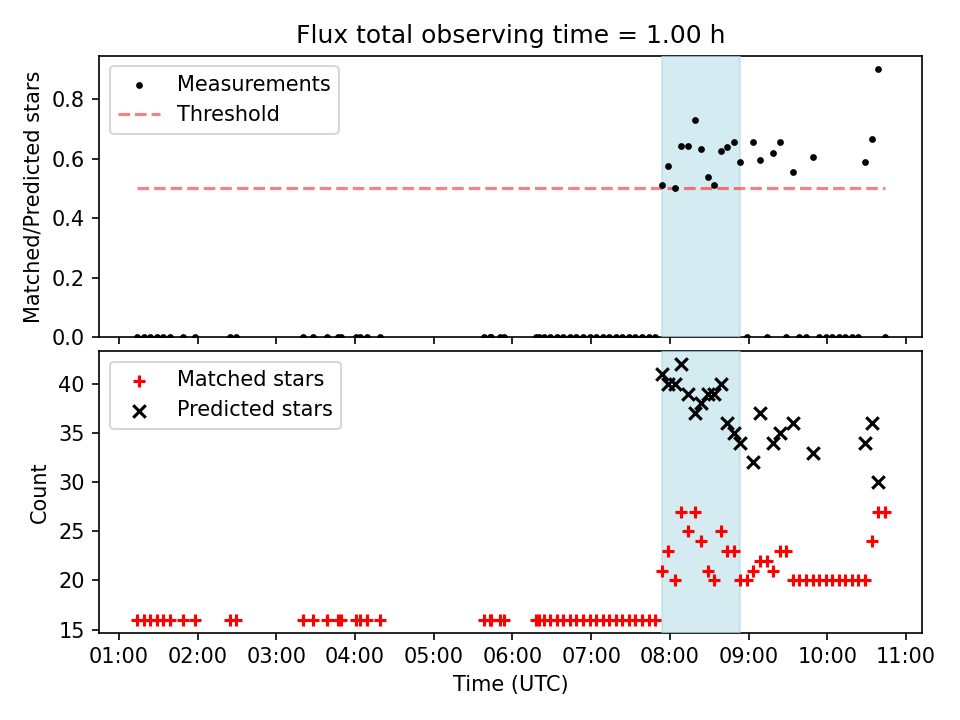 Flux total observing time = 1.00 h

Measurements
Threshold

Matched/Predicted stars

0.8
0.6
0.4
0.2
0.0

Matched stars
Predicted stars

Count

40
35
30
25
20
15

01:00 02:00 03:00 04:00 05:00 06:00 07:00 08:00 09:00 10:00 11:00

Time (UTC)